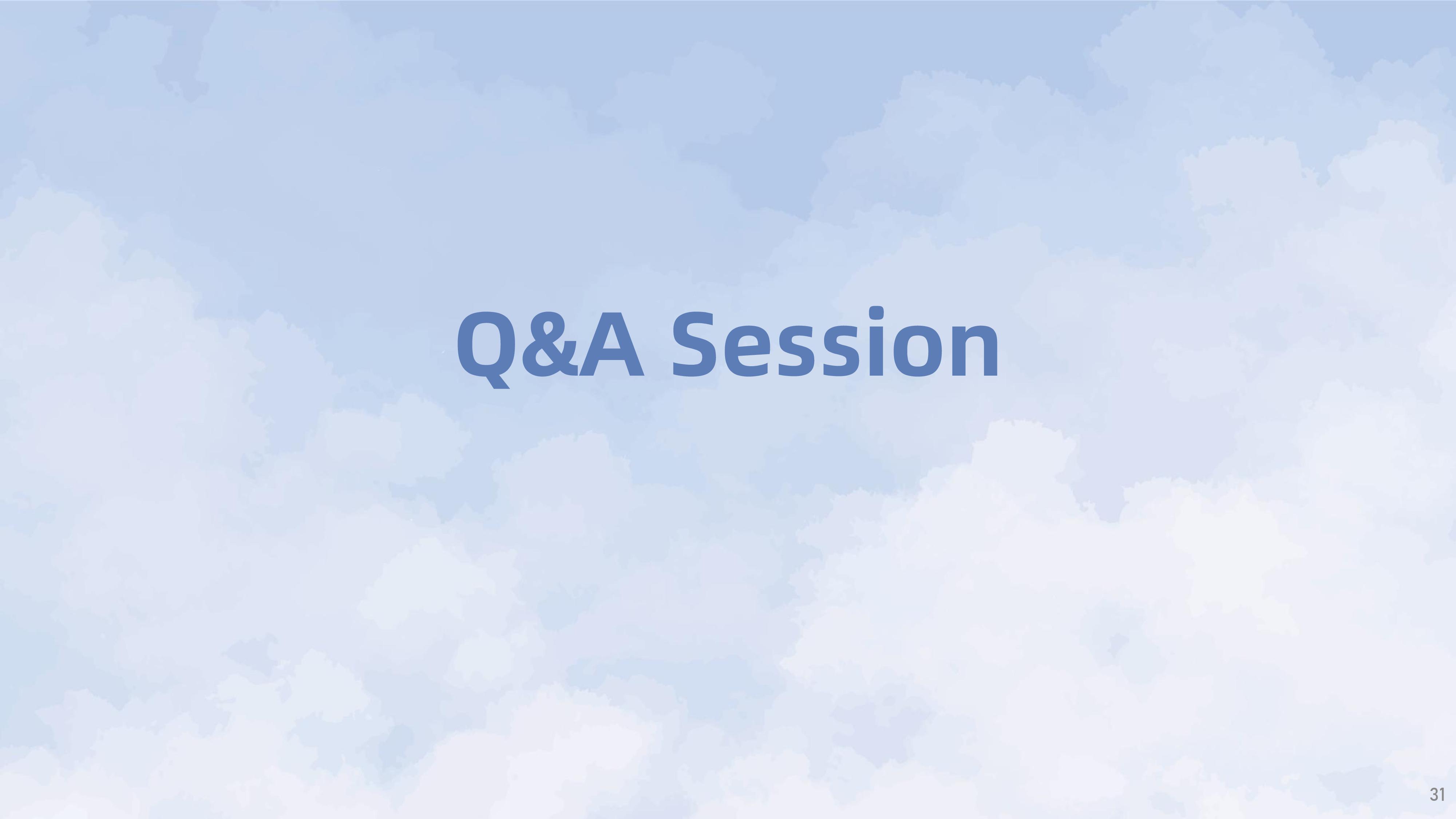 Q&A Session

31